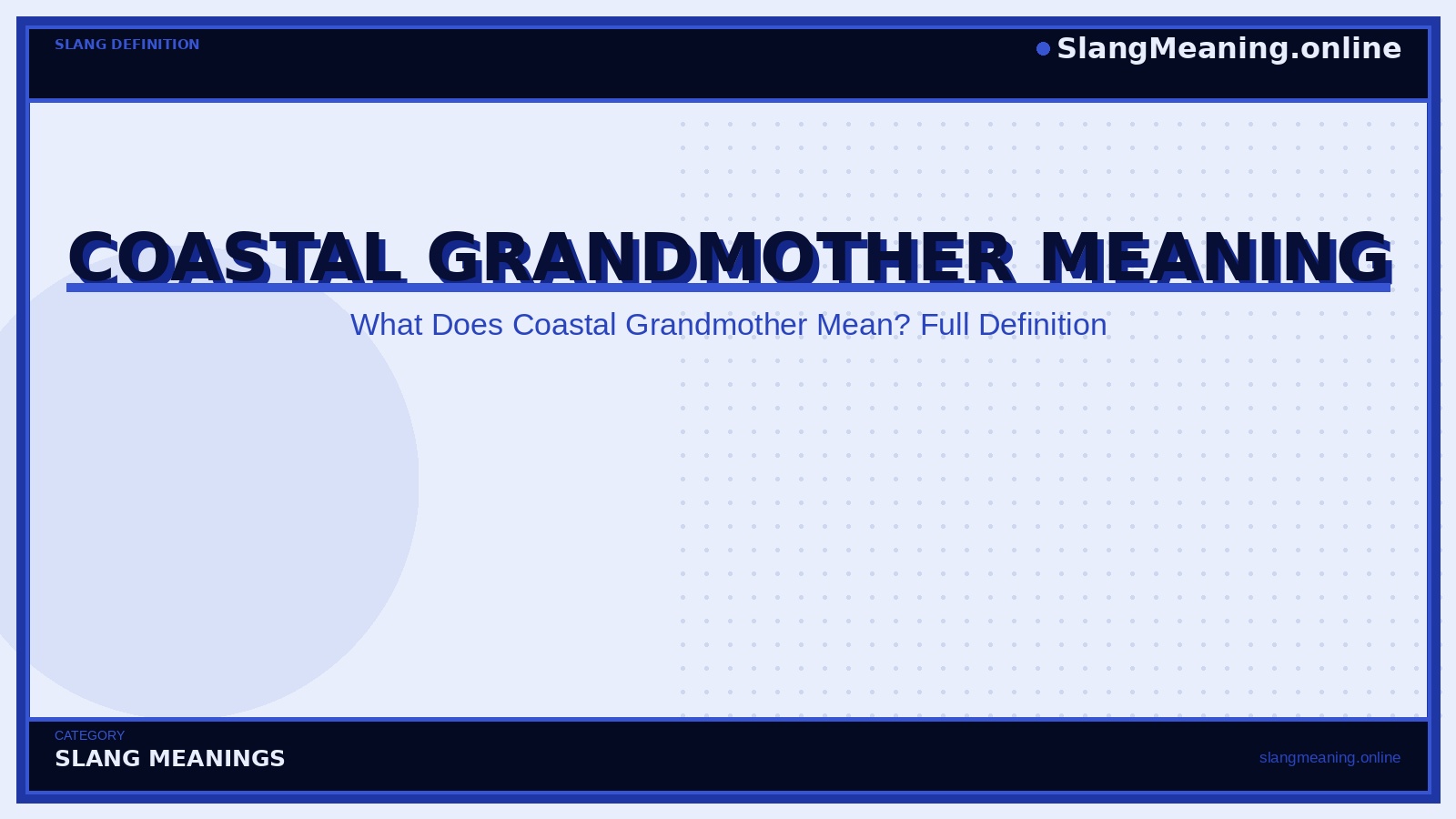 SLANG DEFINITION

SlangMeaning.online

COASTAL GRANDMOTHER MEANING

What Does Coastal Grandmother Mean? Full Definition

CATEGORY

SLANG MEANINGS

slangmeaning.online